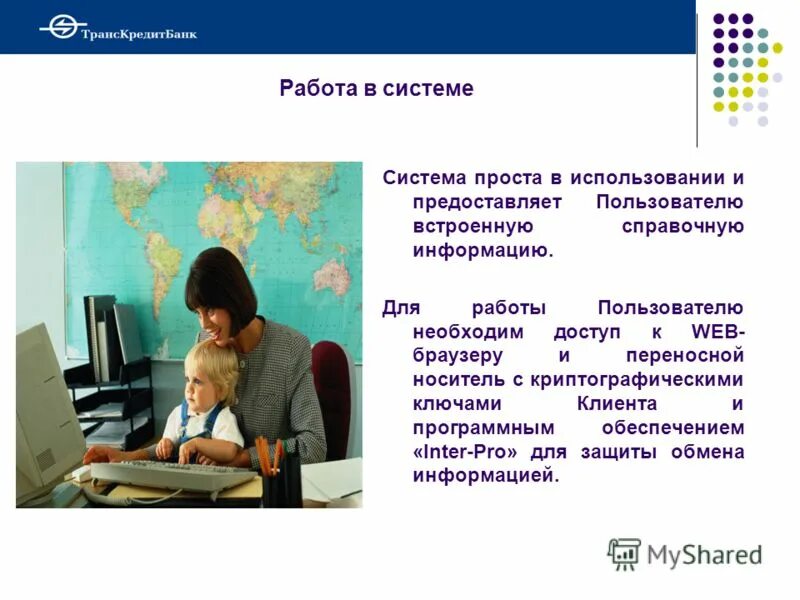 ТрансКредитБанк

Работа в системе

Система проста в использовании и предоставляет Пользователю встроенную справочную информацию.

Для работы Пользователю необходим доступ к WEB-браузеру и переносной носитель с криптографическими ключами Клиента и программным обеспечением «Inter-Pro» для защиты обмена информацией.

MyShared